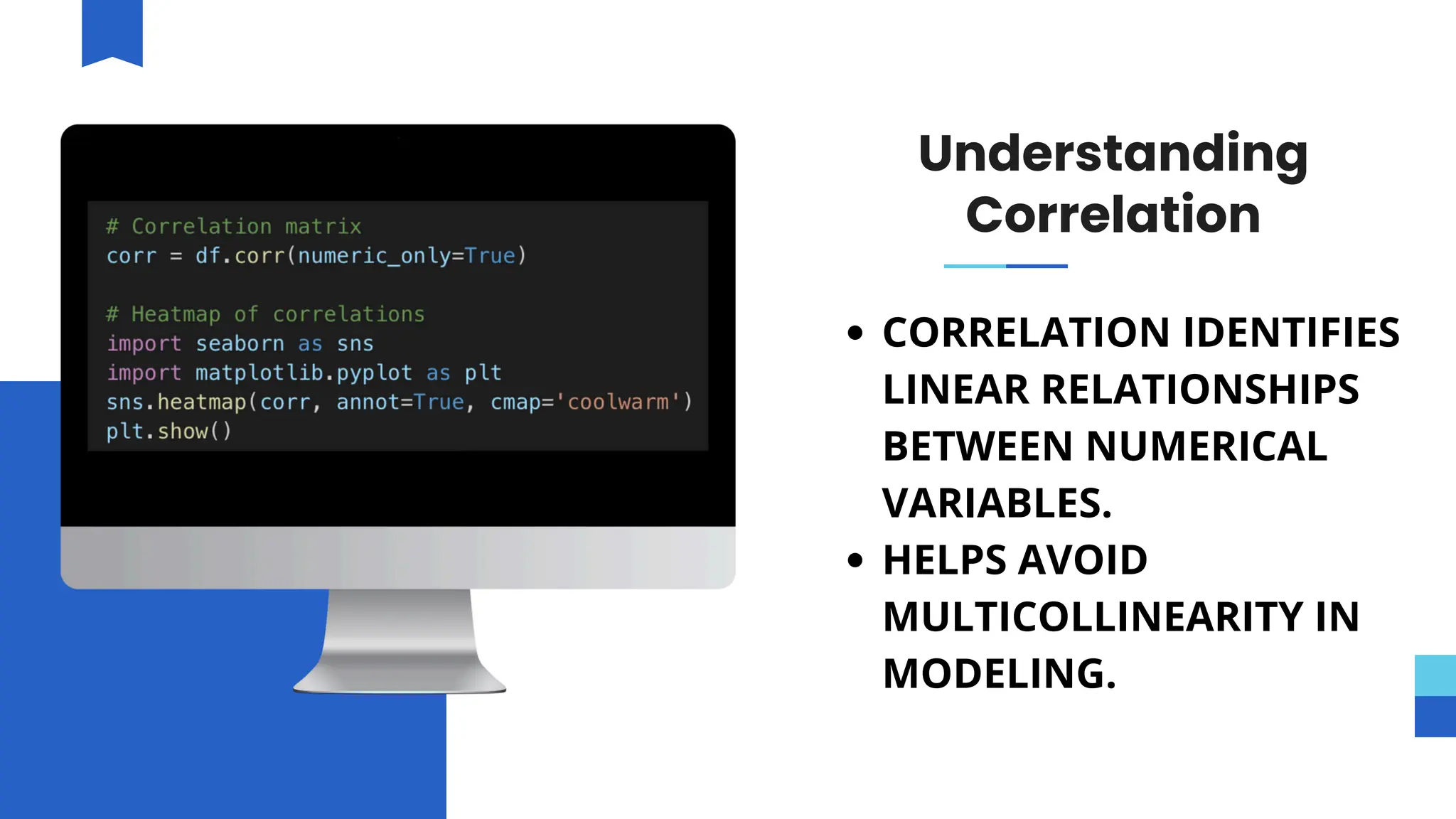 # Correlation matrix
corr = df.corr(numeric_only=True)

# Heatmap of correlations
import seaborn as sns
import matplotlib.pyplot as plt
sns.heatmap(corr, annot=True, cmap='coolwarm')
plt.show()

Understanding Correlation

• CORRELATION IDENTIFIES LINEAR RELATIONSHIPS BETWEEN NUMERICAL VARIABLES.
• HELPS AVOID MULTICOLLINEARITY IN MODELING.